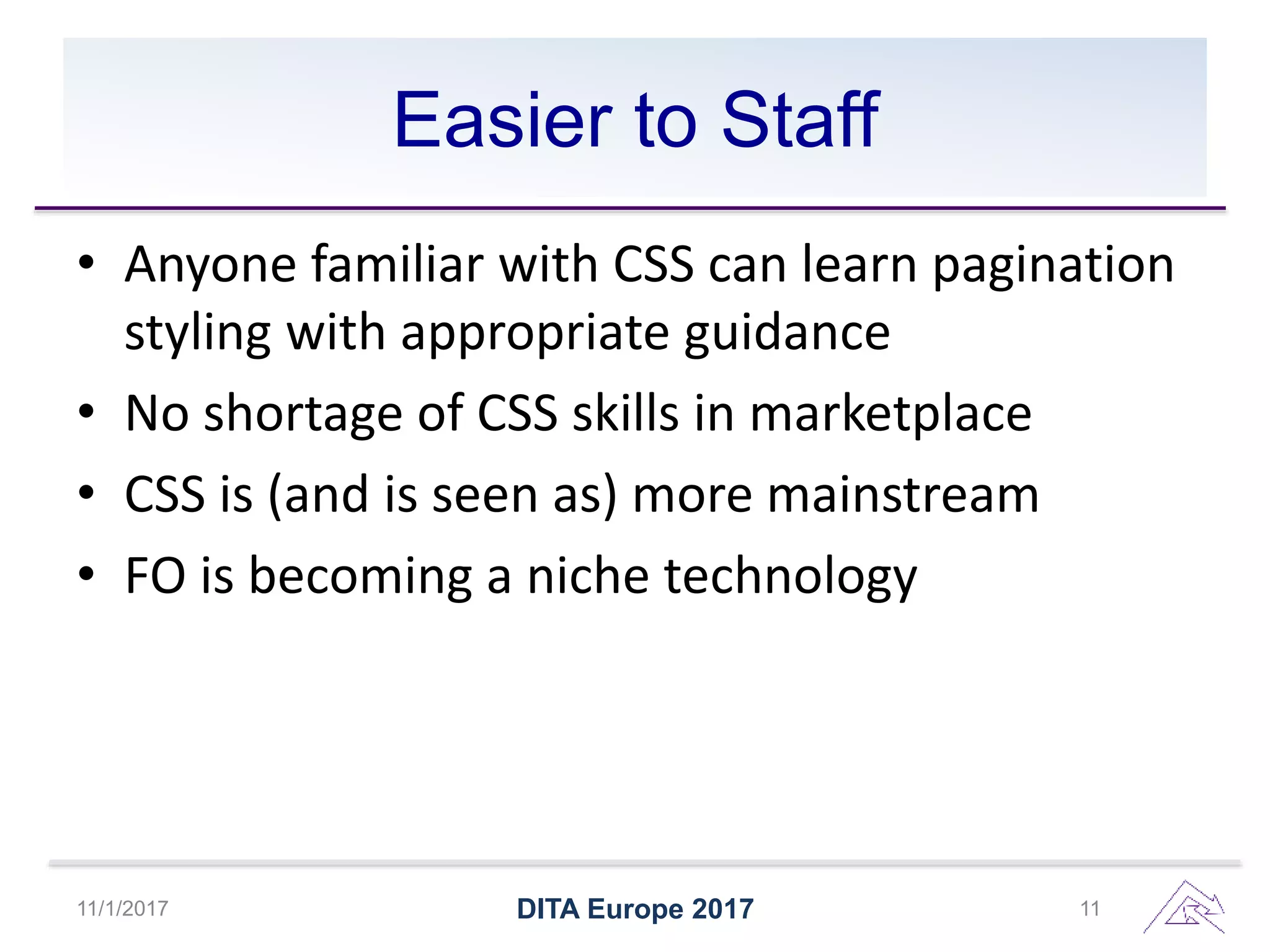 Easier to Staff

• Anyone familiar with CSS can learn pagination styling with appropriate guidance
• No shortage of CSS skills in marketplace
• CSS is (and is seen as) more mainstream
• FO is becoming a niche technology

11/1/2017
DITA Europe 2017
11